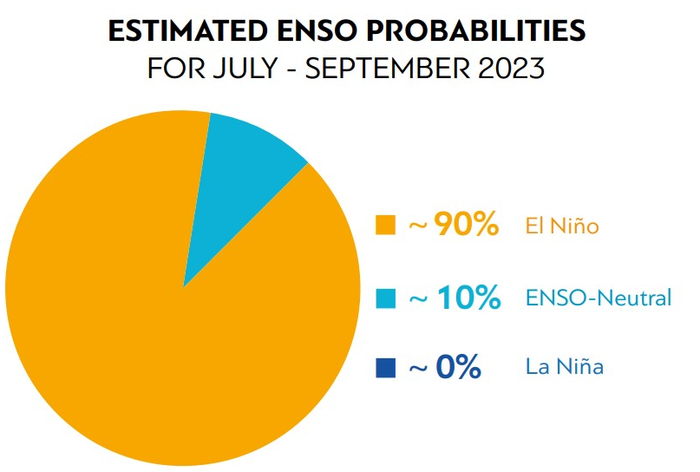 ESTIMATED ENSO PROBABILITIES
FOR JULY - SEPTEMBER 2023

~ 90% El Niño

~ 10% ENSO-Neutral

~ 0% La Niña